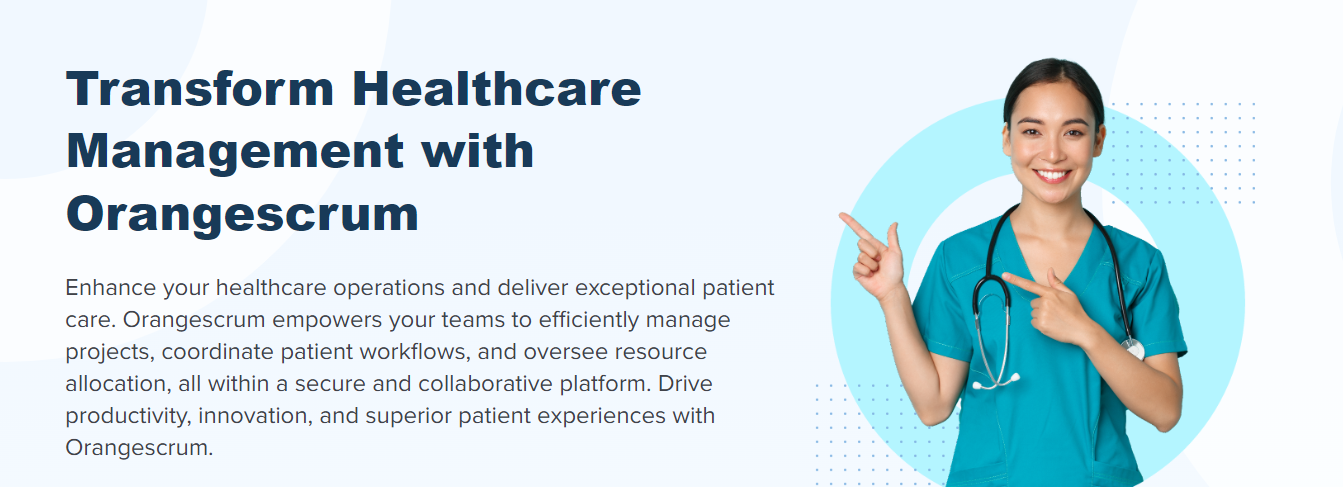 Transform Healthcare Management with Orangescrum

Enhance your healthcare operations and deliver exceptional patient care. Orangescrum empowers your teams to efficiently manage projects, coordinate patient workflows, and oversee resource allocation, all within a secure and collaborative platform. Drive productivity, innovation, and superior patient experiences with Orangescrum.